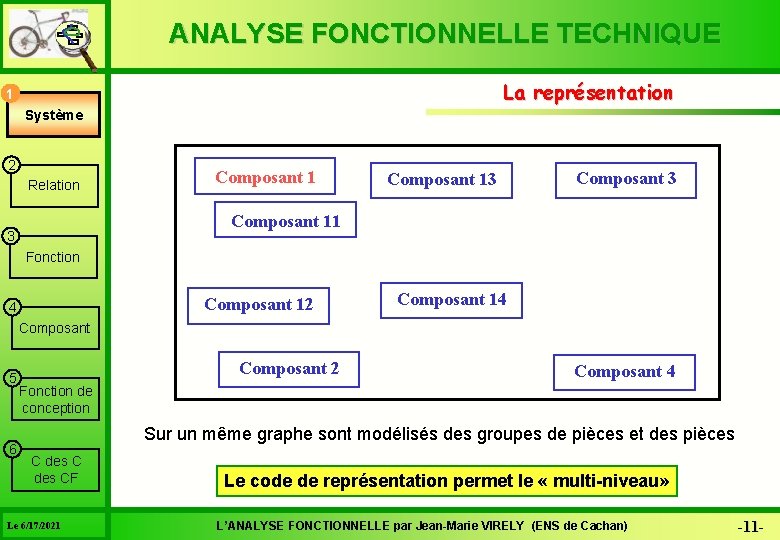 ANALYSE FONCTIONNELLE TECHNIQUE

1
Système

2
Relation

3
Fonction

4
Composant

5
Fonction de conception

6
C des C des CF

La représentation

Composant 1

Composant 13

Composant 3

Composant 11

Composant 12

Composant 14

Composant 2

Composant 4

Sur un même graphe sont modélisés des groupes de pièces et des pièces

Le code de représentation permet le « multi-niveau»

Le 6/17/2021

L'ANALYSE FONCTIONNELLE par Jean-Marie VIRELY (ENS de Cachan)

-11-